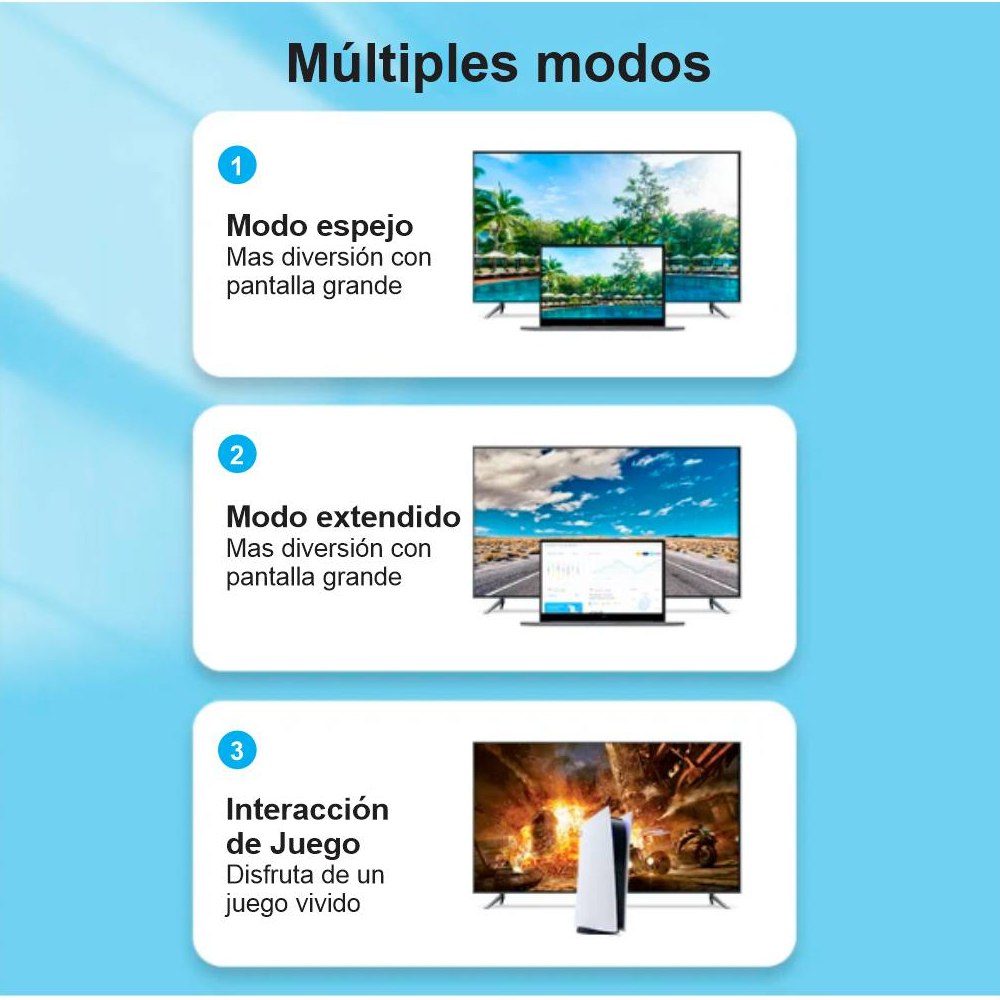 Múltiples modos

1

Modo espejo
Mas diversión con pantalla grande

2

Modo extendido
Mas diversión con pantalla grande

3

Interacción de Juego
Disfruta de un juego vivido